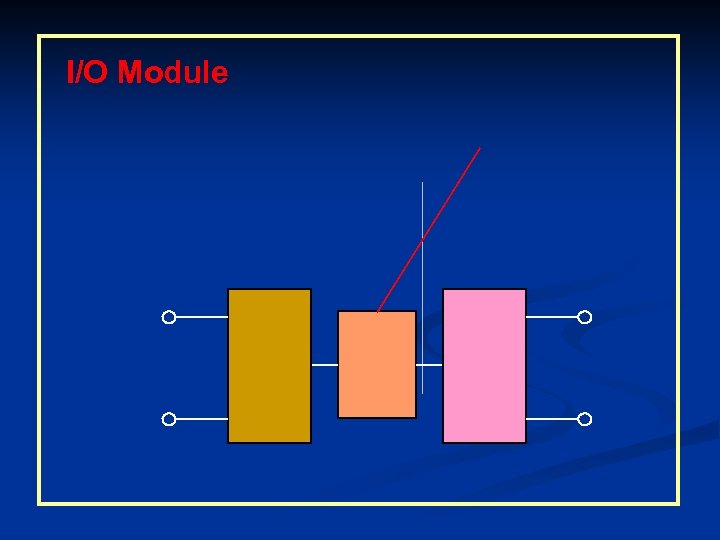 I/O Module